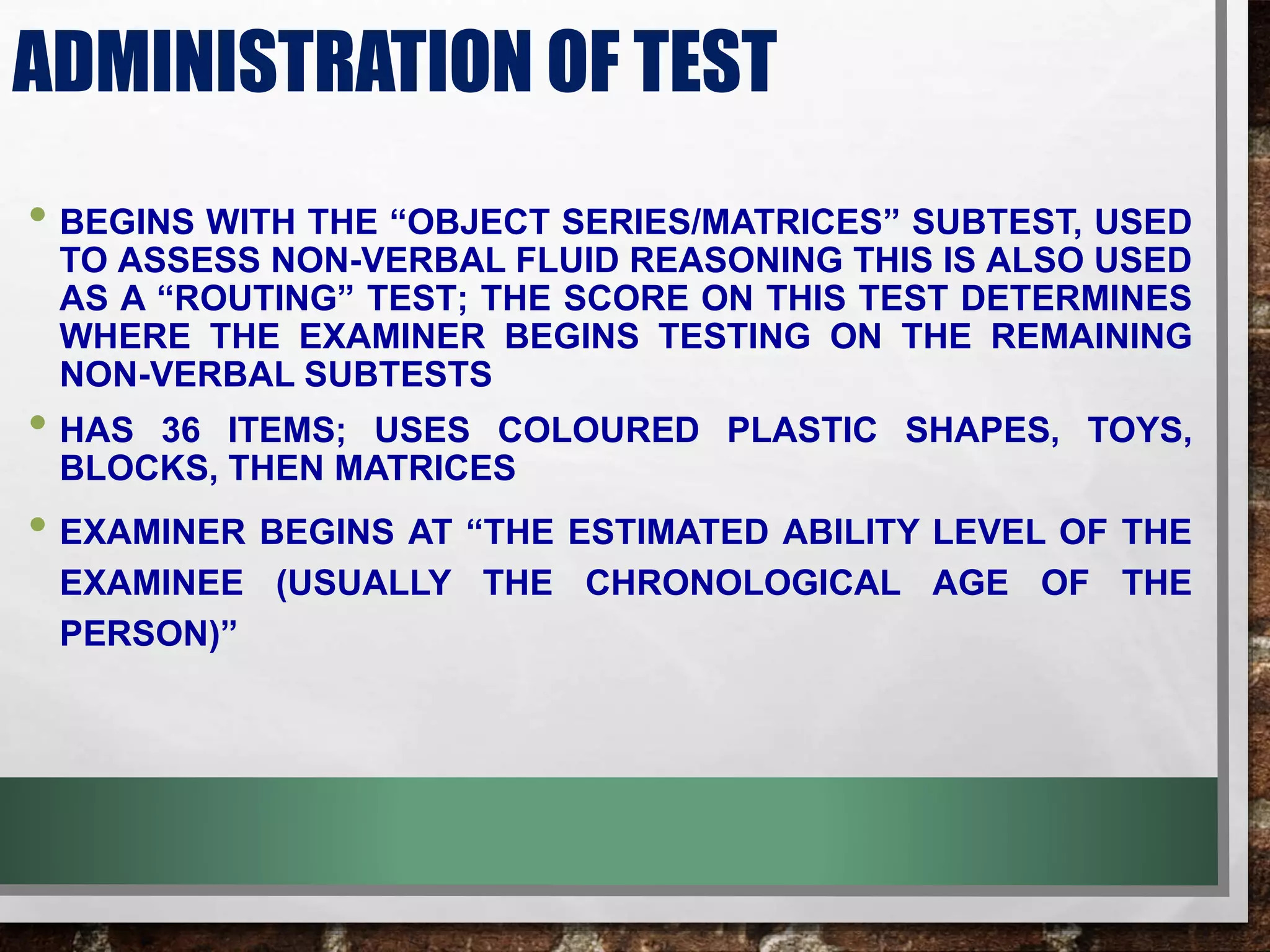 ADMINISTRATION OF TEST

• BEGINS WITH THE “OBJECT SERIES/MATRICES” SUBTEST, USED TO ASSESS NON-VERBAL FLUID REASONING THIS IS ALSO USED AS A “ROUTING” TEST; THE SCORE ON THIS TEST DETERMINES WHERE THE EXAMINER BEGINS TESTING ON THE REMAINING NON-VERBAL SUBTESTS

• HAS 36 ITEMS; USES COLOURED PLASTIC SHAPES, TOYS, BLOCKS, THEN MATRICES

• EXAMINER BEGINS AT “THE ESTIMATED ABILITY LEVEL OF THE EXAMINEE (USUALLY THE CHRONOLOGICAL AGE OF THE PERSON)”